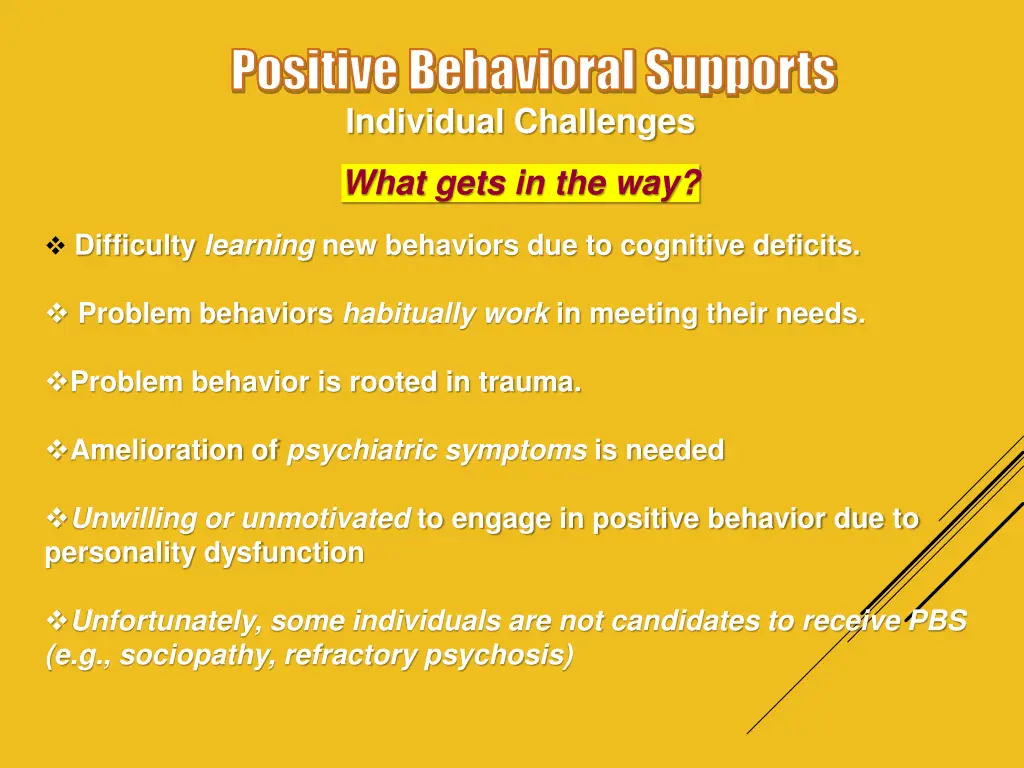 Positive Behavioral Supports
Individual Challenges

What gets in the way?

❖ Difficulty learning new behaviors due to cognitive deficits.

❖ Problem behaviors habitually work in meeting their needs.

❖Problem behavior is rooted in trauma.

❖Amelioration of psychiatric symptoms is needed

❖Unwilling or unmotivated to engage in positive behavior due to personality dysfunction

❖Unfortunately, some individuals are not candidates to receive PBS (e.g., sociopathy, refractory psychosis)